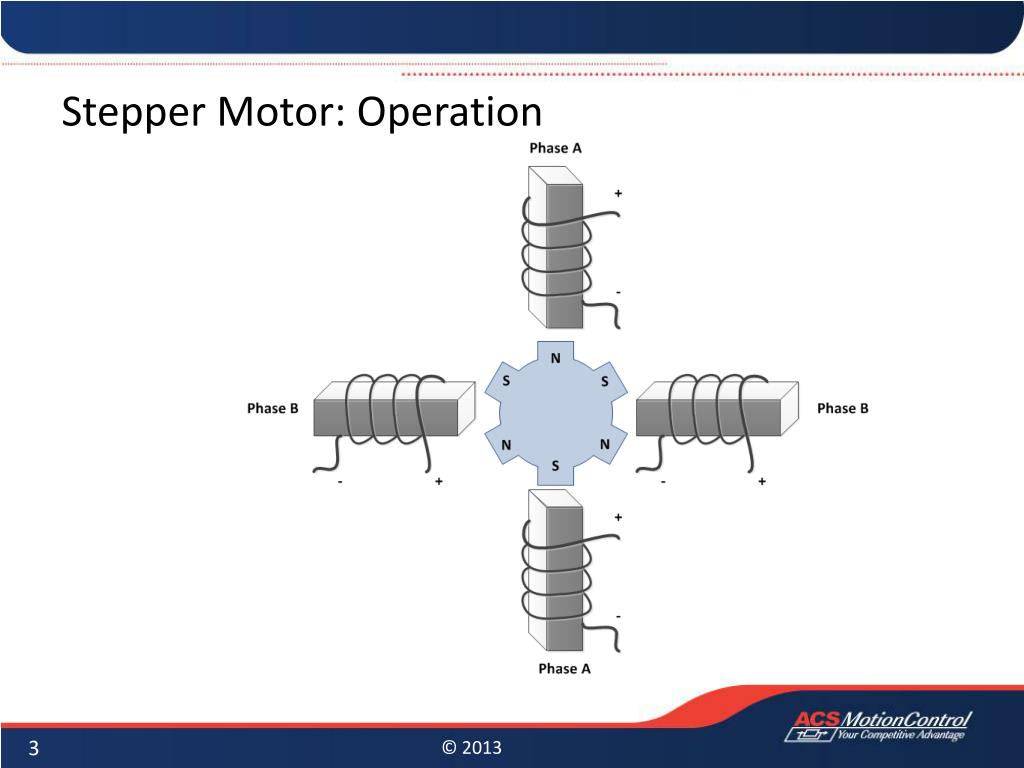 Stepper Motor: Operation

Phase A

+

-

N

S

S

Phase B

Phase B

N

N

S

-

+

-

+

+

-

Phase A

3

© 2013

ACS MotionControl
Your Competitive Advantage